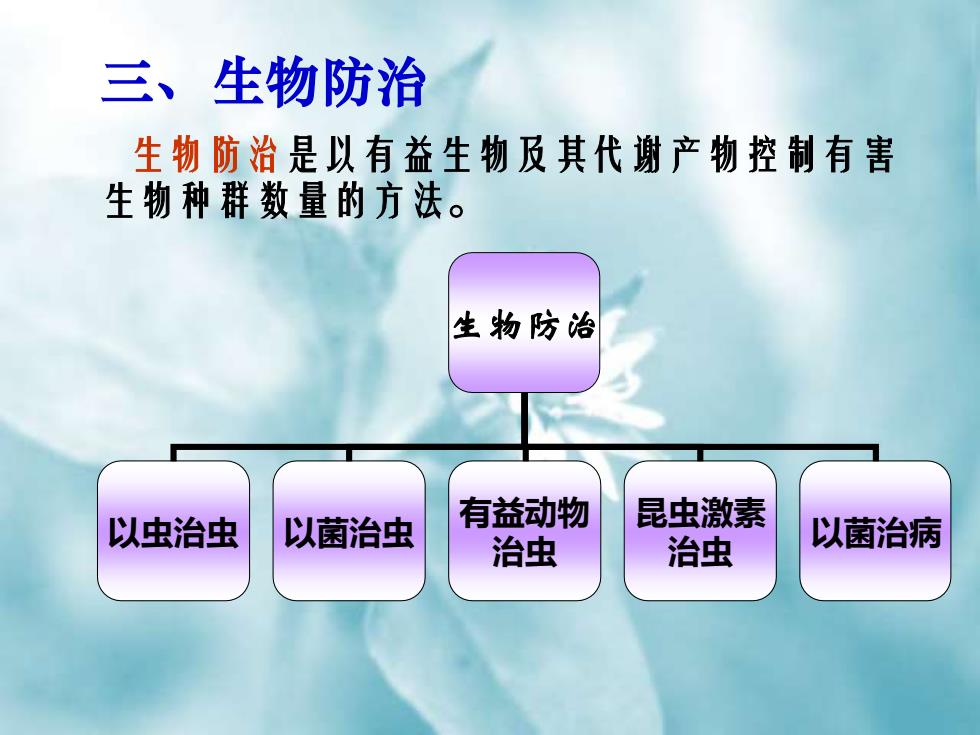 三、生物防治

生物防治是以有益生物及其代谢产物控制有害生物种群数量的方法。

生物防治

以虫治虫

以菌治虫

有益动物治虫

昆虫激素治虫

以菌治病